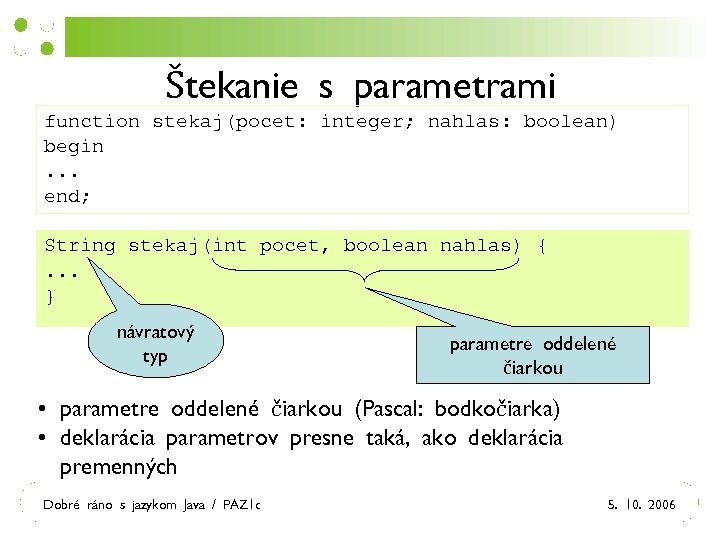 Štekanie s parametrami

function stekaj(pocet: integer; nahlas: boolean)
begin
...
end;

String stekaj(int pocet, boolean nahlas) {
...
}

návratový typ

parametre oddelené čiarkou

• parametre oddelené čiarkou (Pascal: bodkočiarka)
• deklarácia parametrov presne taká, ako deklarácia premenných

Dobré ráno s jazykom Java / PAZ1c

5. 10. 2006